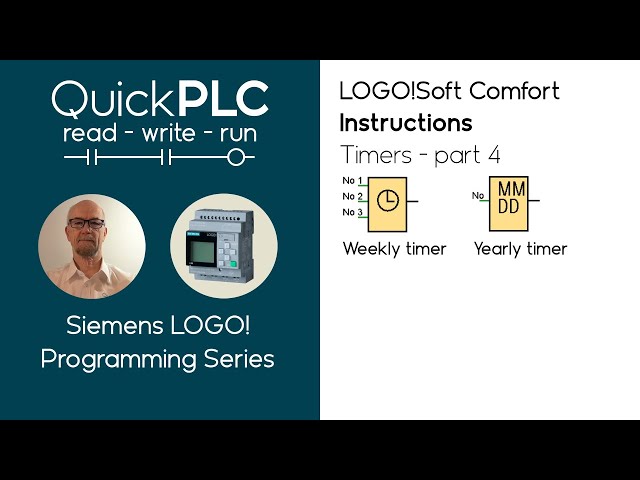 QuickPLC
read - write - run

Siemens LOGO! Programming Series

LOGO!Soft Comfort
Instructions
Timers - part 4

No 1
No 2
No 3
Weekly timer

No
MM
DD
Yearly timer